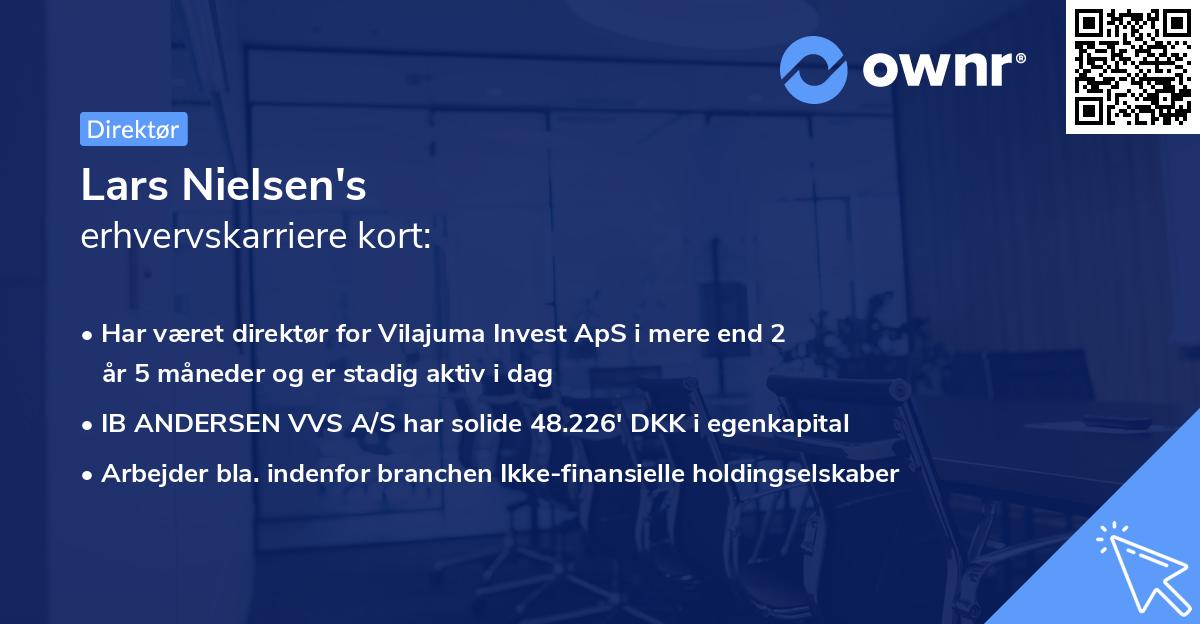 ownr®

Direktør

Lars Nielsen's
erhvervskarriere kort:

• Har været direktør for Vilajuma Invest ApS i mere end 2 år 5 måneder og er stadig aktiv i dag
• IB ANDERSEN VVS A/S har solide 48.226' DKK i egenkapital
• Arbejder bla. indenfor branchen Ikke-finansielle holdingselskaber